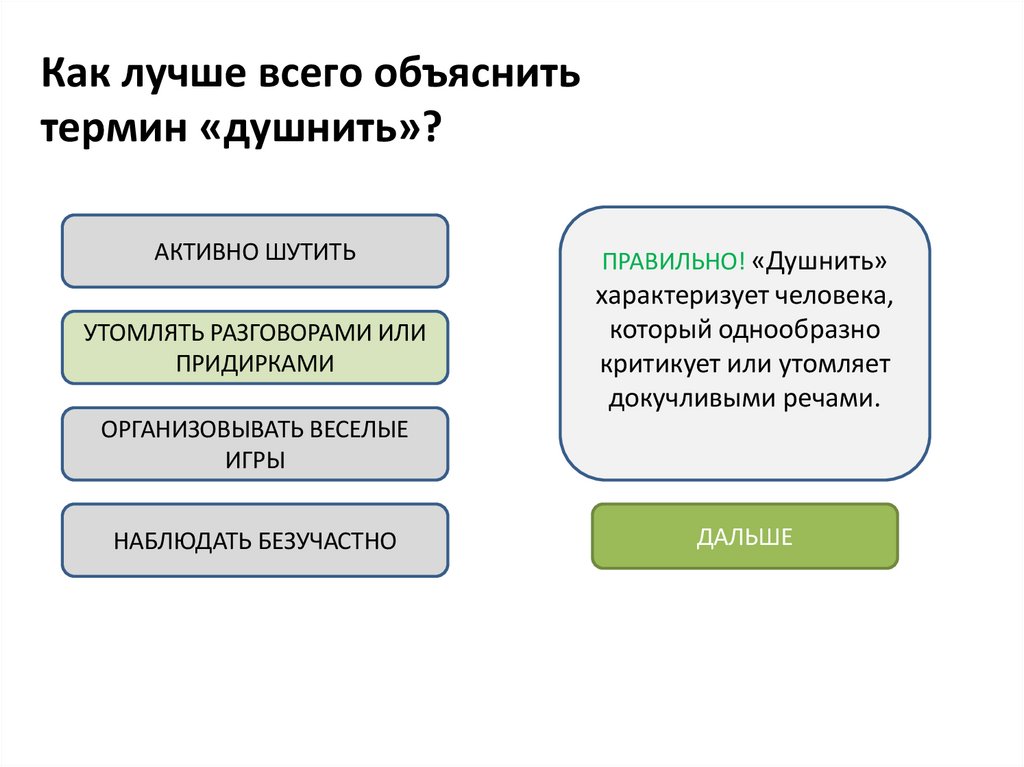 Как лучше всего объяснить термин «душнить»?

АКТИВНО ШУТИТЬ

УТОМЛЯТЬ РАЗГОВОРАМИ ИЛИ ПРИДИРКАМИ

ОРГАНИЗОВЫВАТЬ ВЕСЕЛЫЕ ИГРЫ

НАБЛЮДАТЬ БЕЗУЧАСТНО

ПРАВИЛЬНО! «Душнить» характеризует человека, который однообразно критикует или утомляет докучливыми речами.

ДАЛЬШЕ